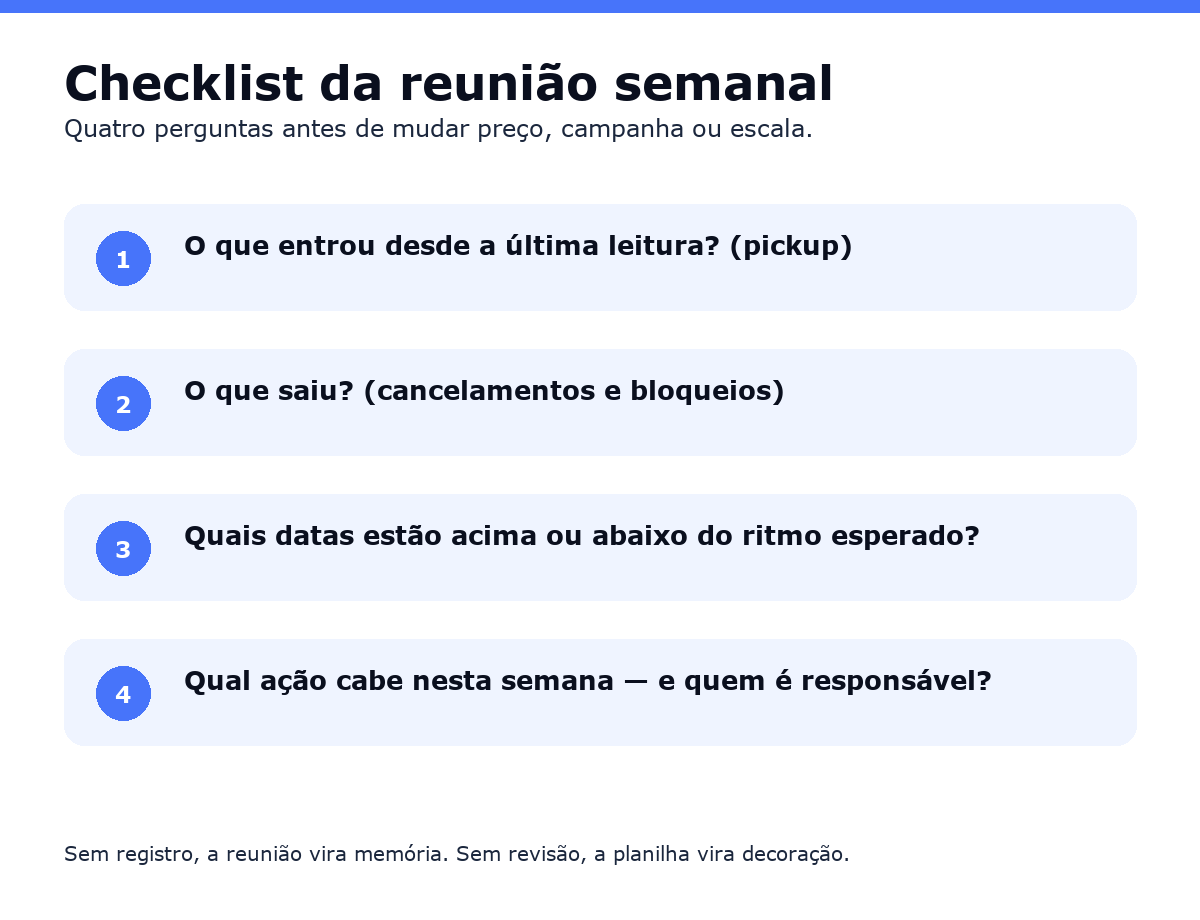 Checklist da reunião semanal
Quatro perguntas antes de mudar preço, campanha ou escala.

1 O que entrou desde a última leitura? (pickup)

2 O que saiu? (cancelamentos e bloqueios)

3 Quais datas estão acima ou abaixo do ritmo esperado?

4 Qual ação cabe nesta semana — e quem é responsável?

Sem registro, a reunião vira memória. Sem revisão, a planilha vira decoração.